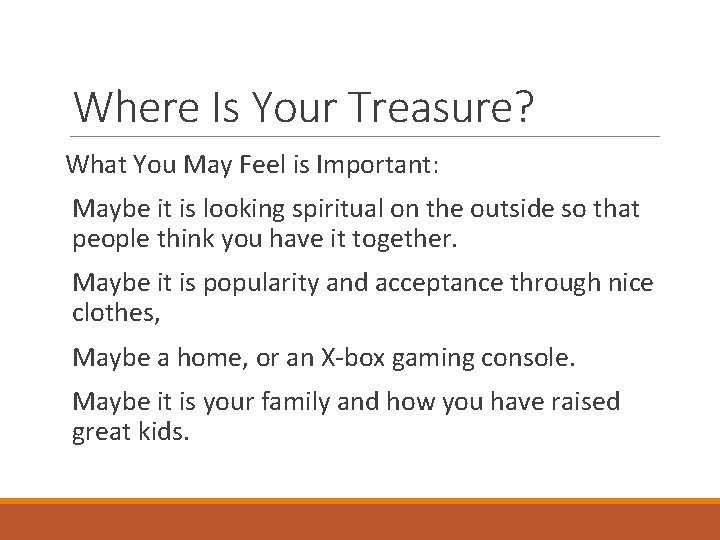 Where Is Your Treasure?

What You May Feel is Important:

Maybe it is looking spiritual on the outside so that people think you have it together.

Maybe it is popularity and acceptance through nice clothes,

Maybe a home, or an X-box gaming console.

Maybe it is your family and how you have raised great kids.